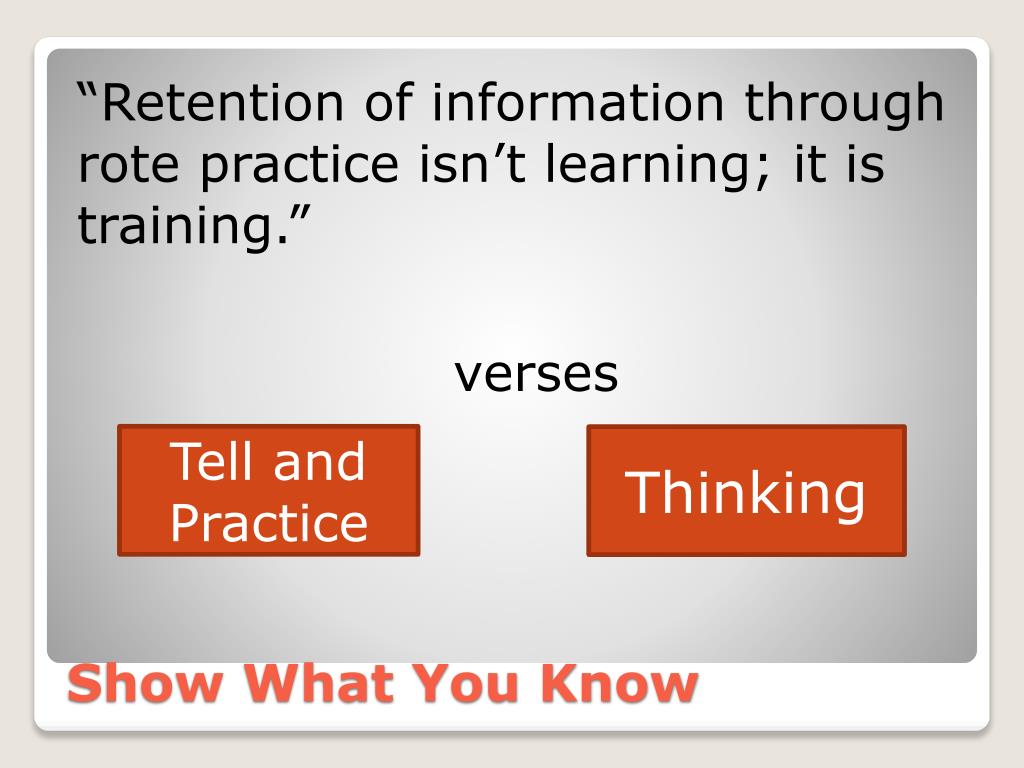 “Retention of information through rote practice isn’t learning; it is training.”

verses

Tell and Practice

Thinking

Show What You Know